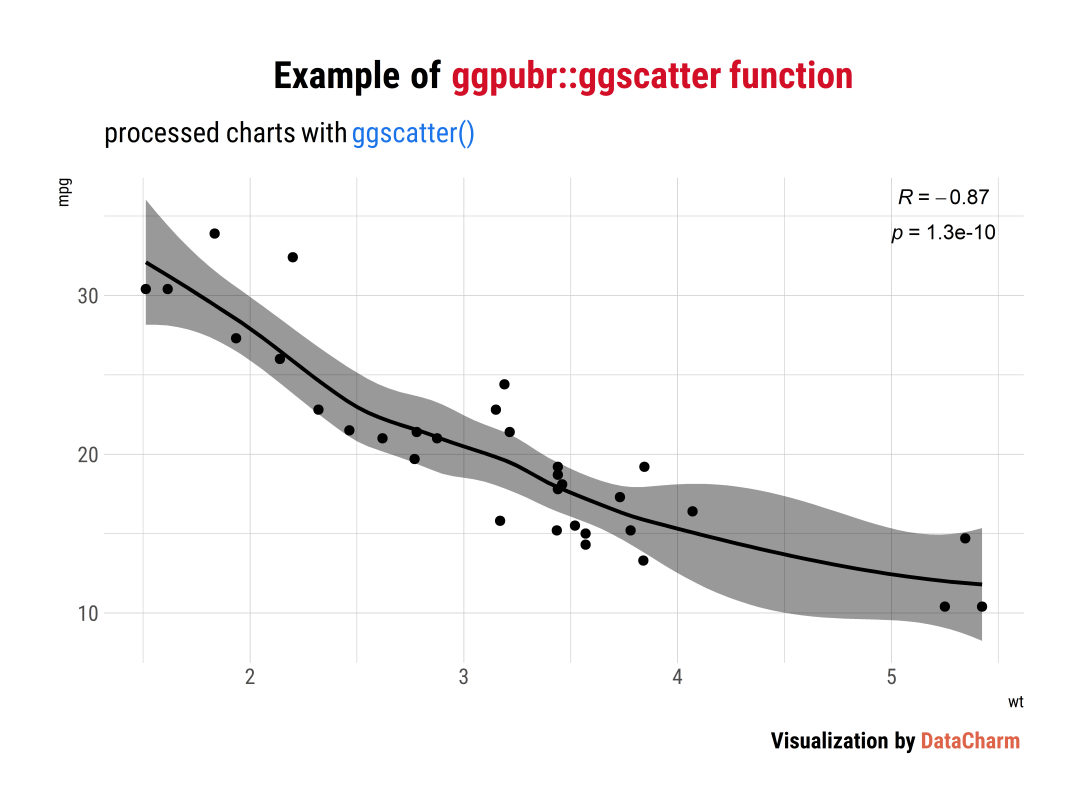 Example of ggpubr::ggscatter function

processed charts with ggscatter()

mpg

$R = -0.87$
$p$ = 1.3e-10

30

20

10

2
3
4
5

wt

Visualization by DataCharm